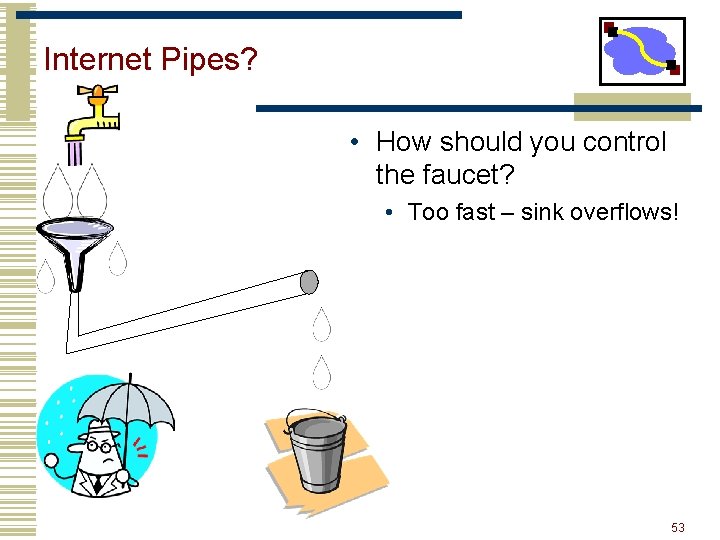 Internet Pipes?

• How should you control the faucet?
  • Too fast – sink overflows!

53